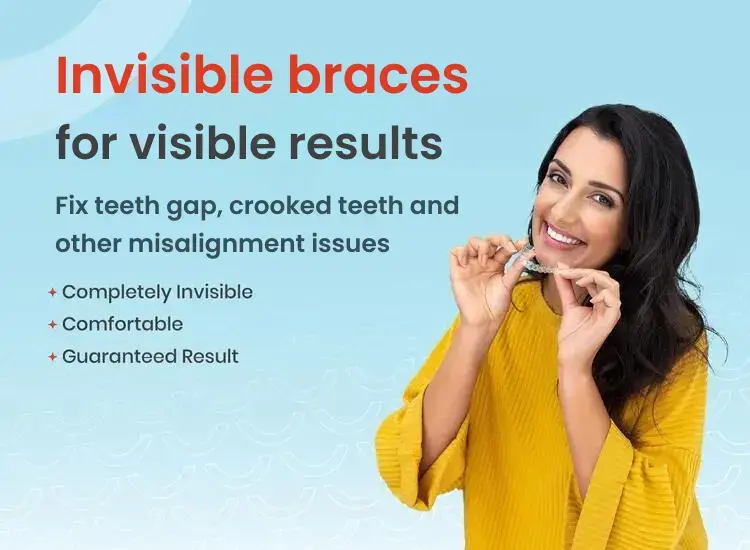 Invisible braces
for visible results

Fix teeth gap, crooked teeth and other misalignment issues

✦ Completely Invisible
✦ Comfortable
✦ Guaranteed Result